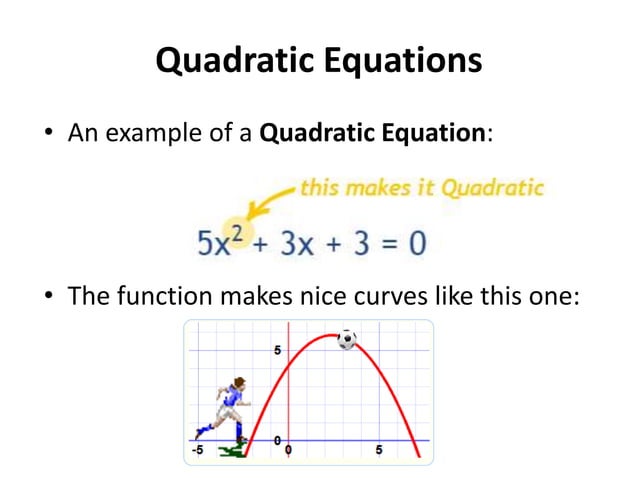 Quadratic Equations

• An example of a **Quadratic Equation**:

this makes it Quadratic

$5x^2 + 3x + 3 = 0$

• The function makes nice curves like this one:

5
0
-5
0
5